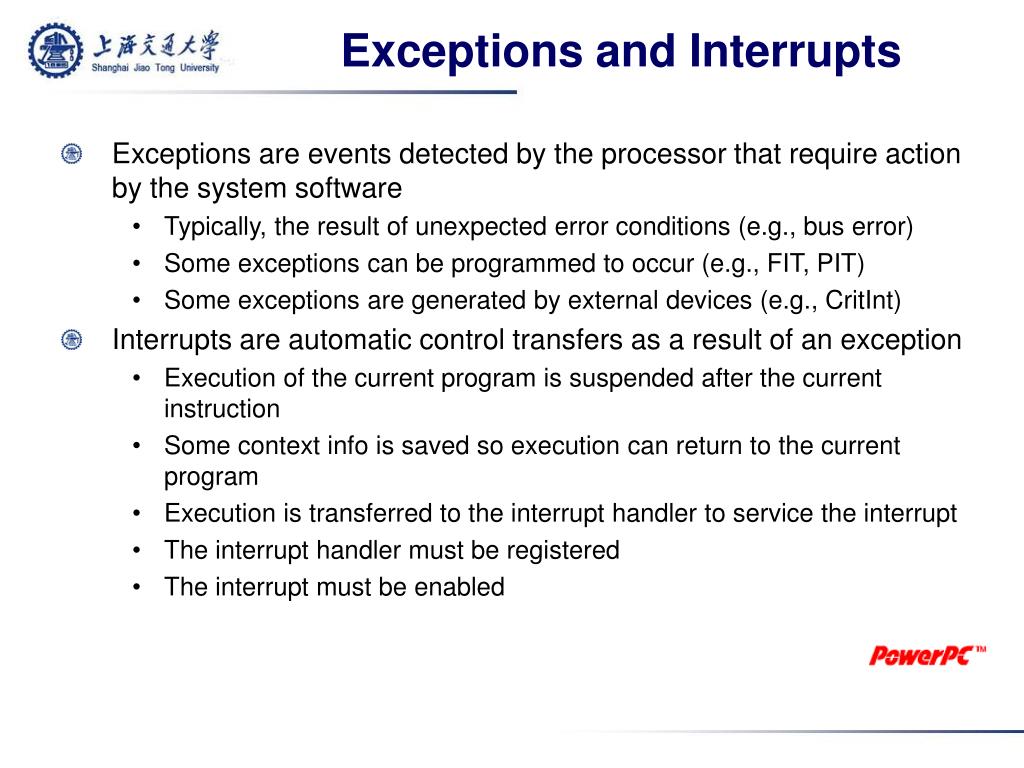 上海交通大学
Shanghai Jiao Tong University

Exceptions and Interrupts

Exceptions are events detected by the processor that require action by the system software
• Typically, the result of unexpected error conditions (e.g., bus error)
• Some exceptions can be programmed to occur (e.g., FIT, PIT)
• Some exceptions are generated by external devices (e.g., CritInt)

Interrupts are automatic control transfers as a result of an exception
• Execution of the current program is suspended after the current instruction
• Some context info is saved so execution can return to the current program
• Execution is transferred to the interrupt handler to service the interrupt
• The interrupt handler must be registered
• The interrupt must be enabled

PowerPC™